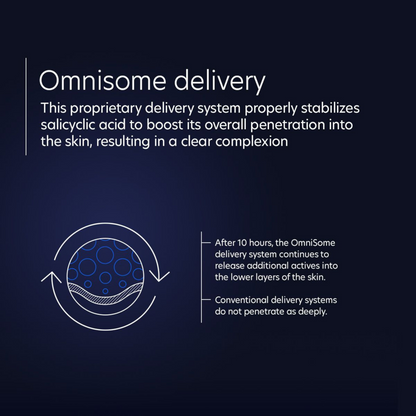 Omnisome delivery

This proprietary delivery system properly stabilizes salicyclic acid to boost its overall penetration into the skin, resulting in a clear complexion

After 10 hours, the OmniSome delivery system continues to release additional actives into the lower layers of the skin.

Conventional delivery systems do not penetrate as deeply.